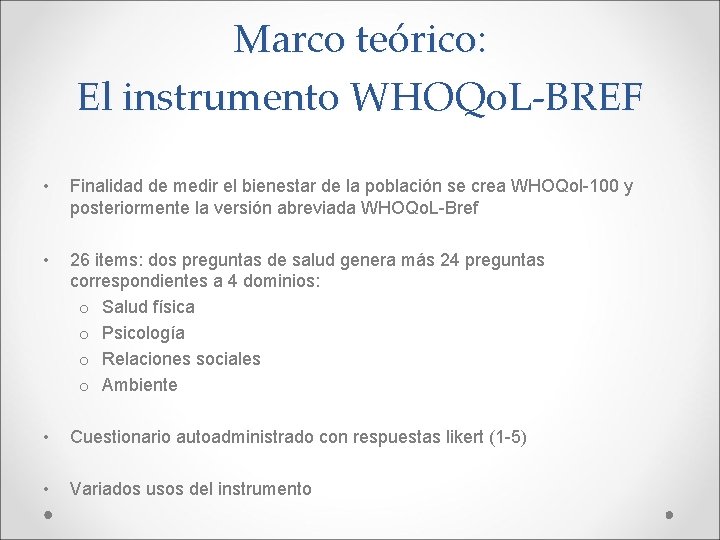 Marco teórico:
El instrumento WHOQoL-BREF

• Finalidad de medir el bienestar de la población se crea WHOQol-100 y posteriormente la versión abreviada WHOQoL-Bref

• 26 items: dos preguntas de salud genera más 24 preguntas correspondientes a 4 dominios:
o Salud física
o Psicología
o Relaciones sociales
o Ambiente

• Cuestionario autoadministrado con respuestas likert (1-5)

• Variados usos del instrumento